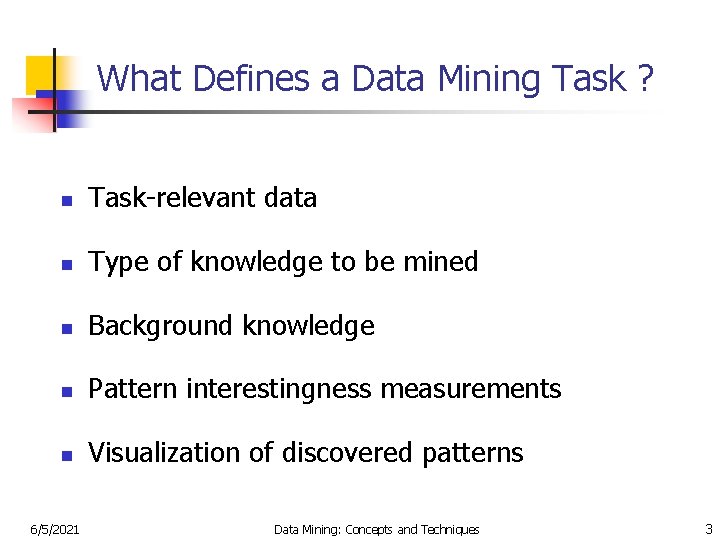 What Defines a Data Mining Task ?

- Task-relevant data
- Type of knowledge to be mined
- Background knowledge
- Pattern interestingness measurements
- Visualization of discovered patterns

6/5/2021 Data Mining: Concepts and Techniques 3